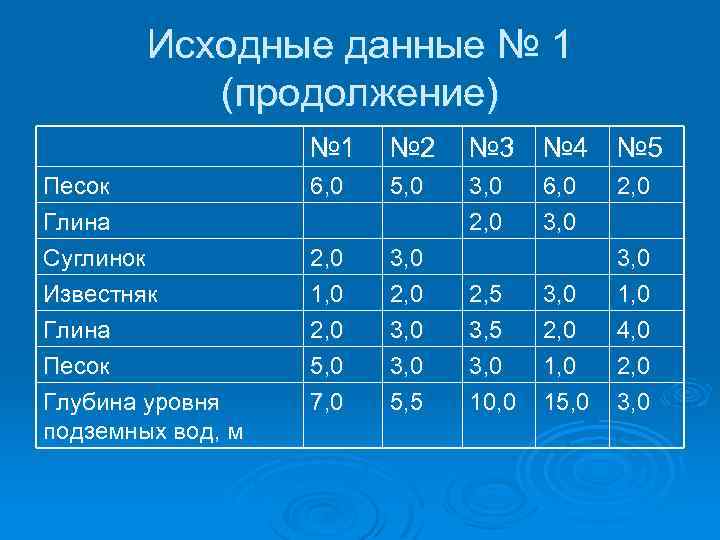 Исходные данные № 1 (продолжение)

| | №1 | №2 | №3 | №4 | №5 |
|---|---|---|---|---|---|
| Песок | 6,0 | 5,0 | 3,0 | 6,0 | 2,0 |
| Глина | | | 2,0 | 3,0 | |
| Суглинок | 2,0 | 3,0 | | | 3,0 |
| Известняк | 1,0 | 2,0 | 2,5 | 3,0 | 1,0 |
| Глина | 2,0 | 3,0 | 3,5 | 2,0 | 4,0 |
| Песок | 5,0 | 3,0 | 3,0 | 1,0 | 2,0 |
| Глубина уровня подземных вод, м | 7,0 | 5,5 | 10,0 | 15,0 | 3,0 |